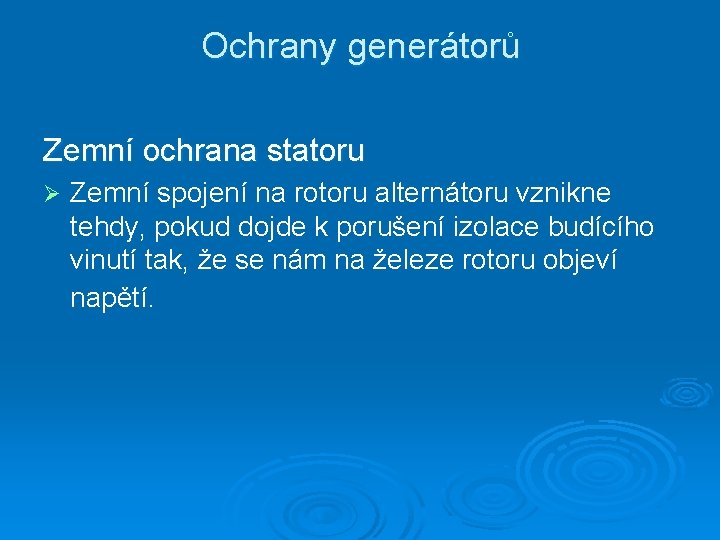 Ochrany generátorů

Zemní ochrana statoru

➢ Zemní spojení na rotoru alternátoru vznikne tehdy, pokud dojde k porušení izolace budícího vinutí tak, že se nám na železe rotoru objeví napětí.